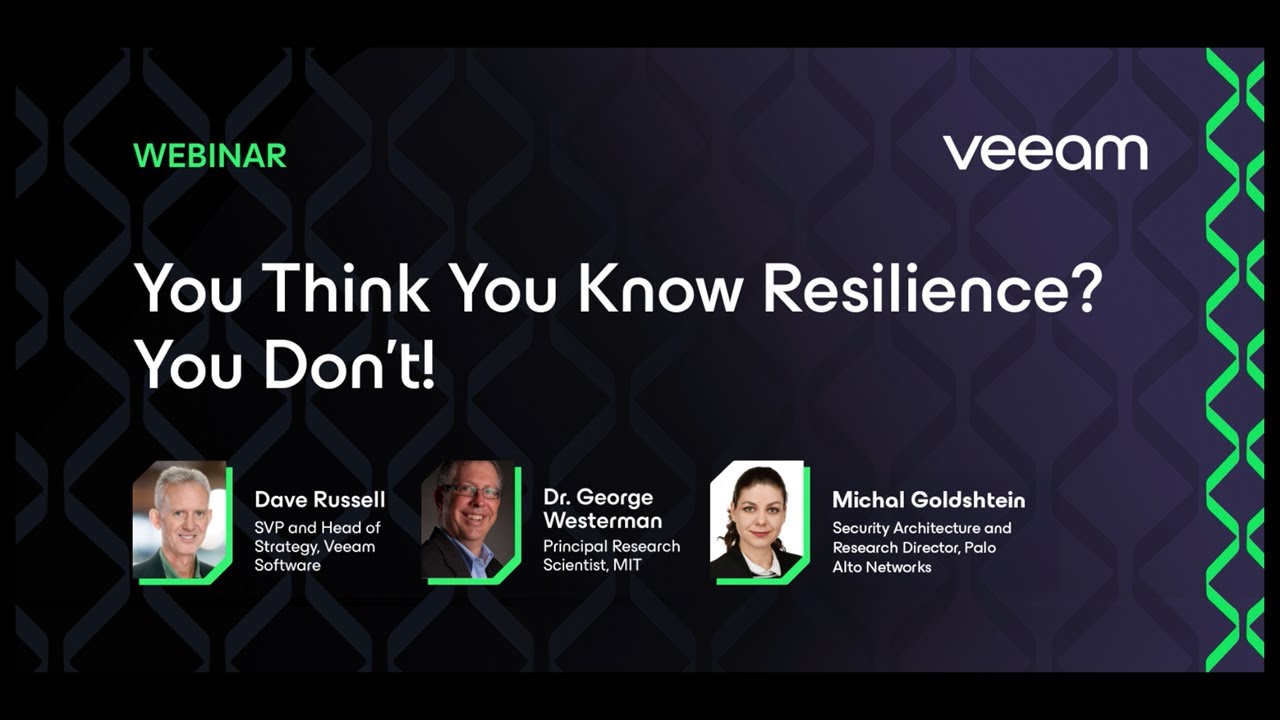 WEBINAR

veeam

You Think You Know Resilience? You Don't!

Dave Russell
SVP and Head of Strategy, Veeam Software

Dr. George Westerman
Principal Research Scientist, MIT

Michal Goldshtein
Security Architecture and Research Director, Palo Alto Networks